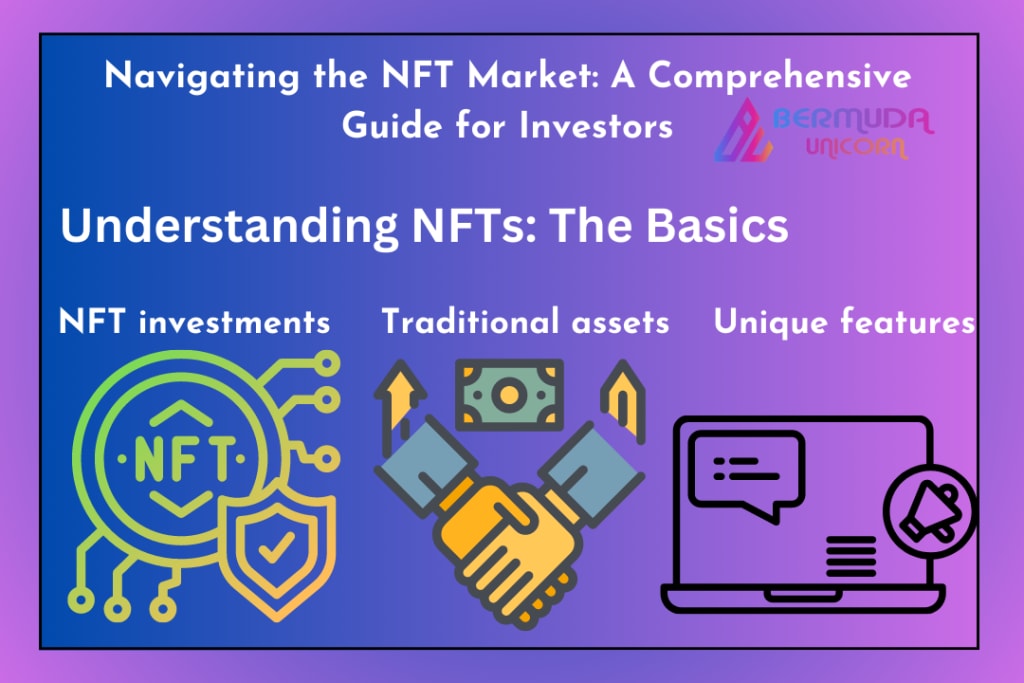 Navigating the NFT Market: A Comprehensive Guide for Investors

BERMUDA UNICORN

Understanding NFTs: The Basics

NFT investments

Traditional assets

Unique features

NFT